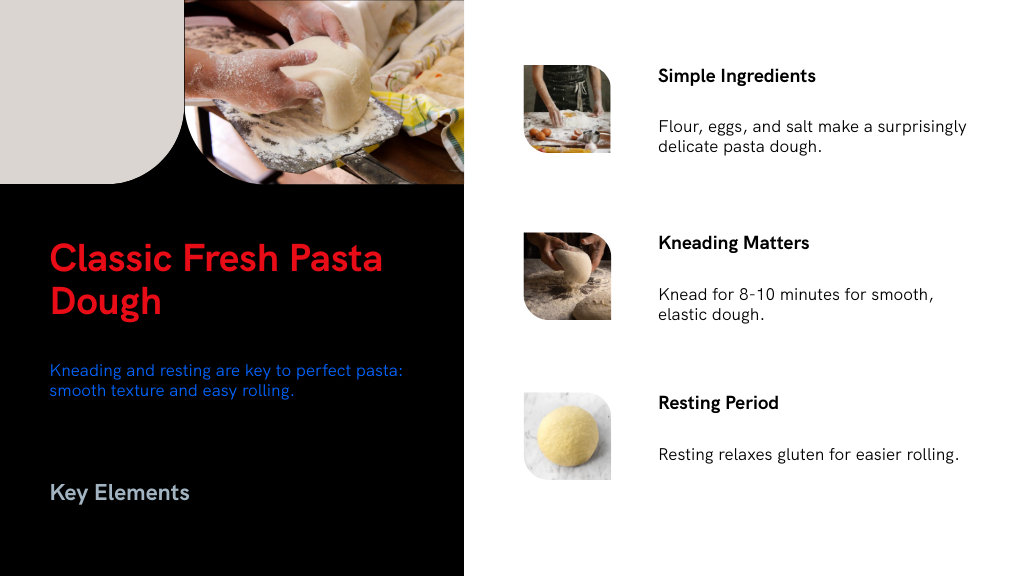 Classic Fresh Pasta Dough

Kneading and resting are key to perfect pasta: smooth texture and easy rolling.

Key Elements

Simple Ingredients

Flour, eggs, and salt make a surprisingly delicate pasta dough.

Kneading Matters

Knead for 8-10 minutes for smooth, elastic dough.

Resting Period

Resting relaxes gluten for easier rolling.